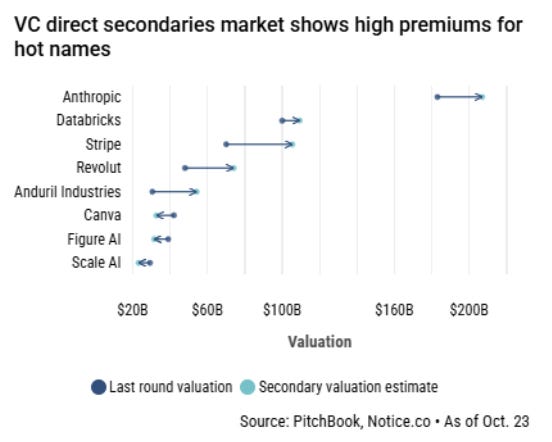 VC direct secondaries market shows high premiums for hot names

Anthropic
Databricks
Stripe
Revolut
Anduril Industries
Canva
Figure AI
Scale AI

$20B
$60B
$100B
$160B
$200B

Valuation

Last round valuation
Secondary valuation estimate

Source: PitchBook, Notice.co • As of Oct. 23